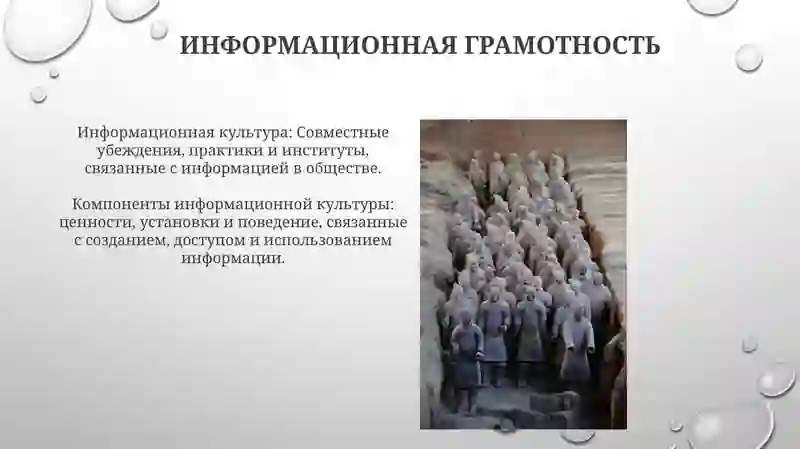 ИНФОРМАЦИОННАЯ ГРАМОТНОСТЬ

Информационная культура: Совместные убеждения, практики и институты, связанные с информацией в обществе.

Компоненты информационной культуры: ценности, установки и поведение, связанные с созданием, доступом и использованием информации.